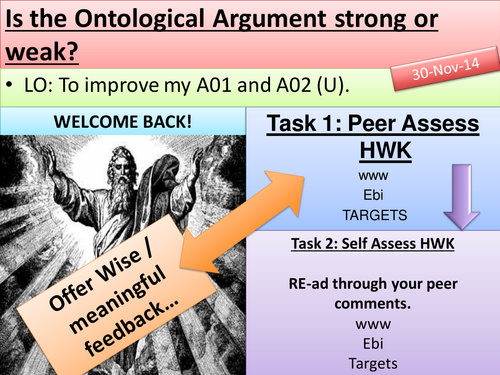 Is the Ontological Argument strong or weak?

30-Nov-14

• LO: To improve my A01 and A02 (U).

WELCOME BACK!

Offer Wise / meaningful feedback...

Task 1: Peer Assess HWK

www
Ebi
TARGETS

Task 2: Self Assess HWK

RE-ad through your peer comments.
www
Ebi
Targets